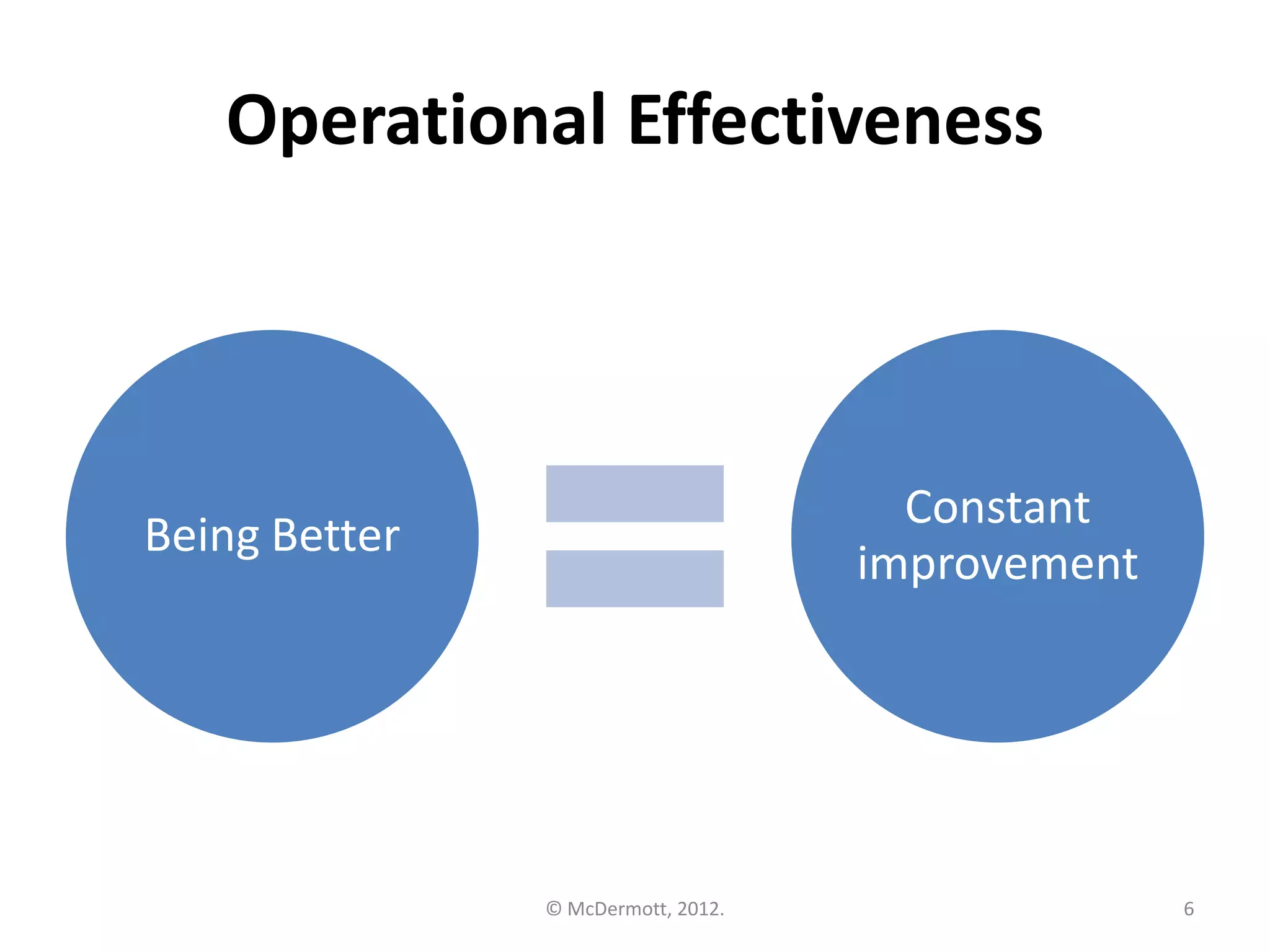 Operational Effectiveness

Being Better

Constant improvement

© McDermott, 2012.

6